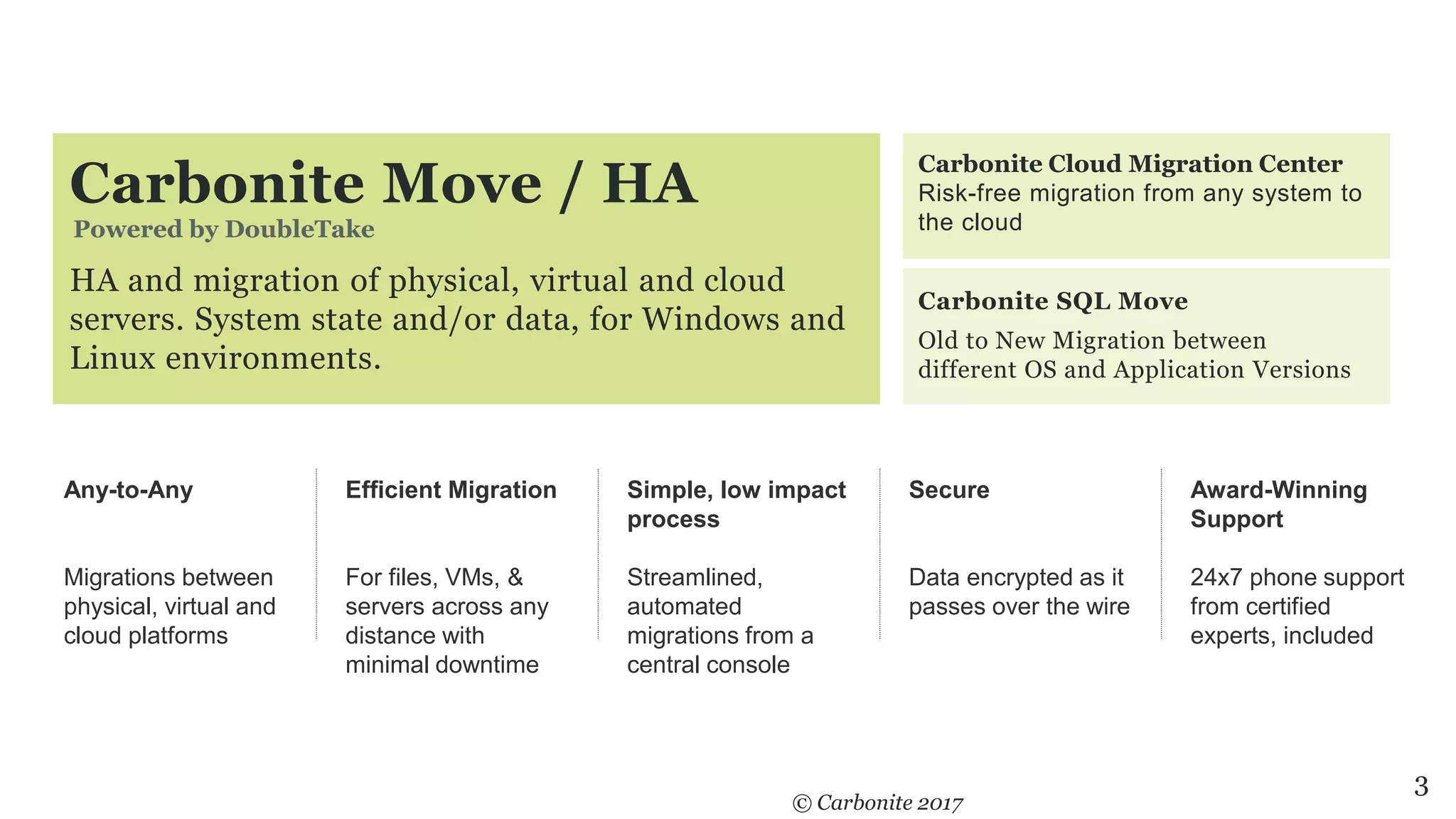 Carbonite Move / HA
Powered by DoubleTake

HA and migration of physical, virtual and cloud servers. System state and/or data, for Windows and Linux environments.

Carbonite Cloud Migration Center
Risk-free migration from any system to the cloud

Carbonite SQL Move

Old to New Migration between different OS and Application Versions

Any-to-Any

Migrations between physical, virtual and cloud platforms

Efficient Migration

For files, VMs, & servers across any distance with minimal downtime

Simple, low impact process

Streamlined, automated migrations from a central console

Secure

Data encrypted as it passes over the wire

Award-Winning Support

24x7 phone support from certified experts, included

© Carbonite 2017

3